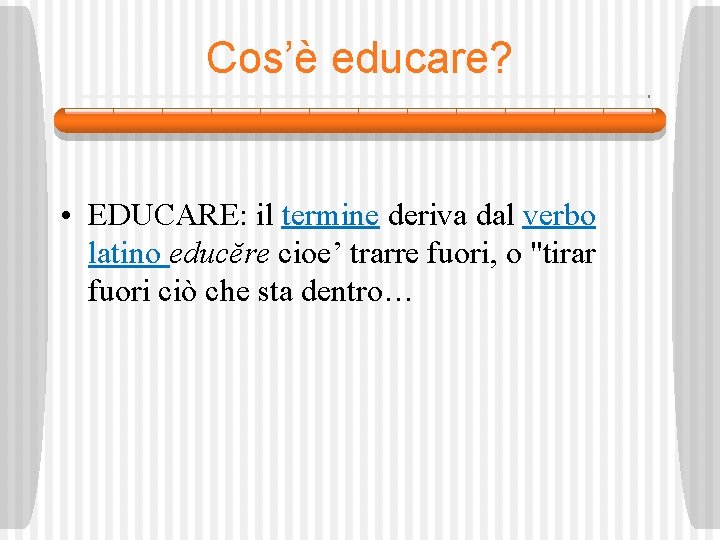 Cos’è educare?

• EDUCARE: il termine deriva dal verbo latino educĕre cioe’ trarre fuori, o "tirar fuori ciò che sta dentro…